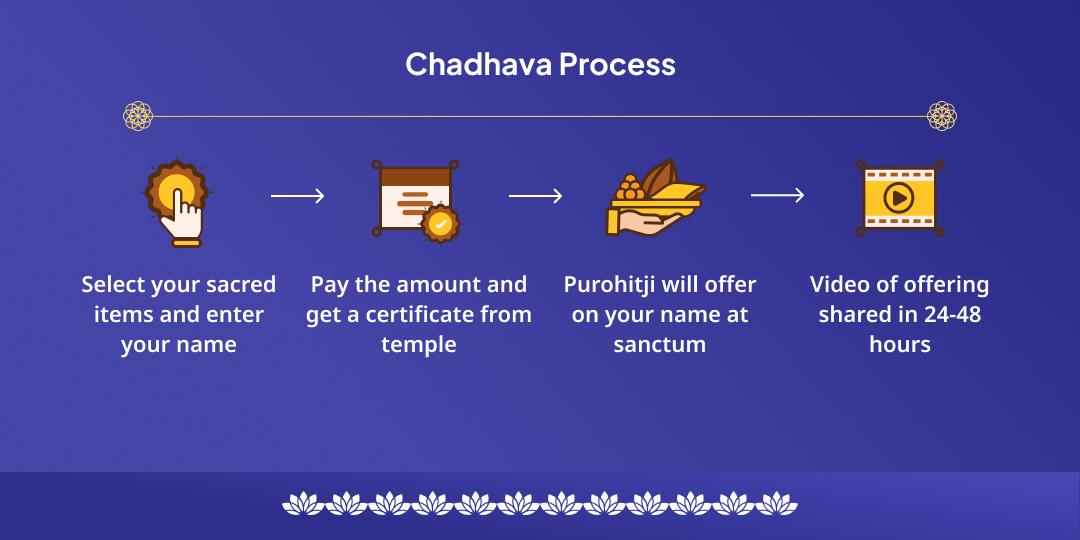 Chadhava Process

Select your sacred items and enter your name

Pay the amount and get a certificate from temple

Purohitji will offer on your name at sanctum

Video of offering shared in 24-48 hours